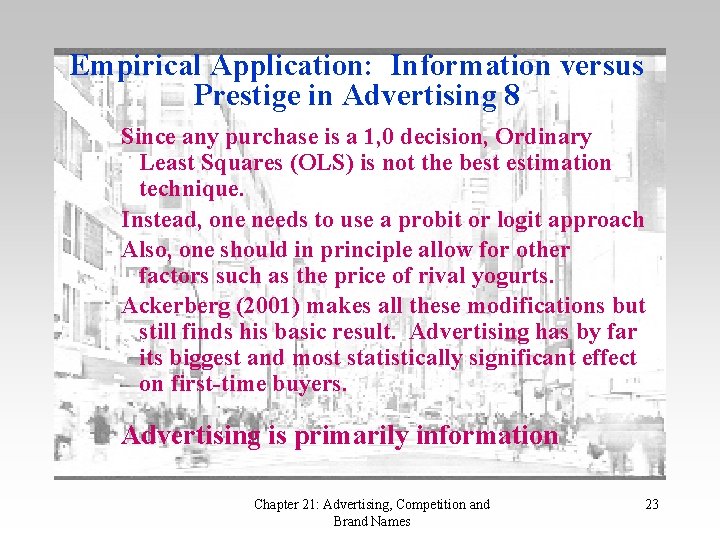 Empirical Application: Information versus Prestige in Advertising 8

Since any purchase is a 1,0 decision, Ordinary Least Squares (OLS) is not the best estimation technique.

Instead, one needs to use a probit or logit approach

Also, one should in principle allow for other factors such as the price of rival yogurts.

Ackerberg (2001) makes all these modifications but still finds his basic result. Advertising has by far its biggest and most statistically significant effect on first-time buyers.

Advertising is primarily information

Chapter 21: Advertising, Competition and Brand Names

23